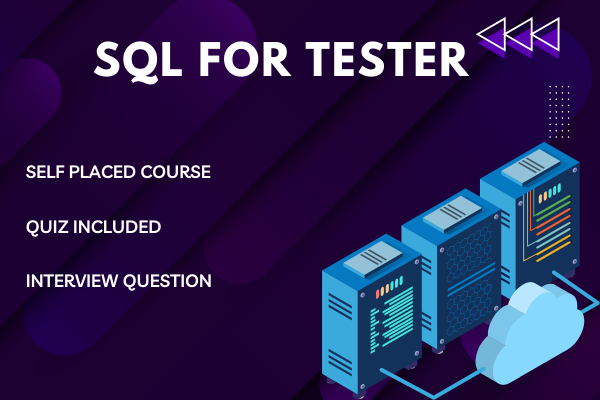 SQL FOR TESTER

SELF PLACED COURSE

QUIZ INCLUDED

INTERVIEW QUESTION